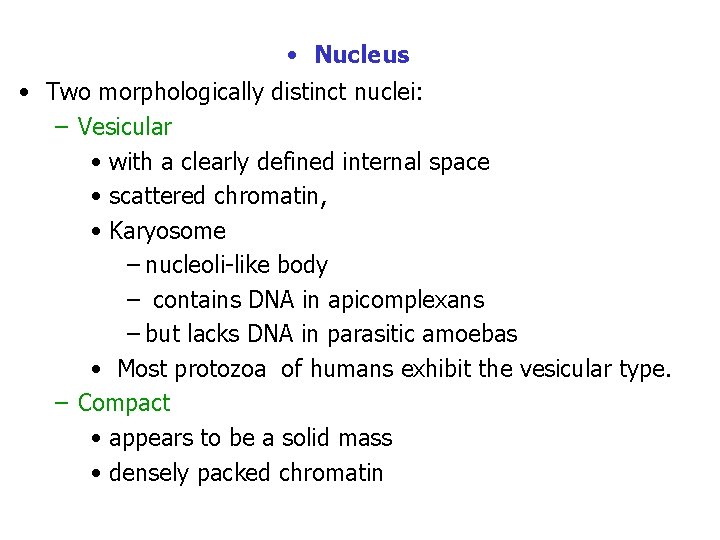 • Nucleus
• Two morphologically distinct nuclei:
– Vesicular
• with a clearly defined internal space
• scattered chromatin,
• Karyosome
– nucleoli-like body
– contains DNA in apicomplexans
– but lacks DNA in parasitic amoebas
• Most protozoa of humans exhibit the vesicular type.
– Compact
• appears to be a solid mass
• densely packed chromatin